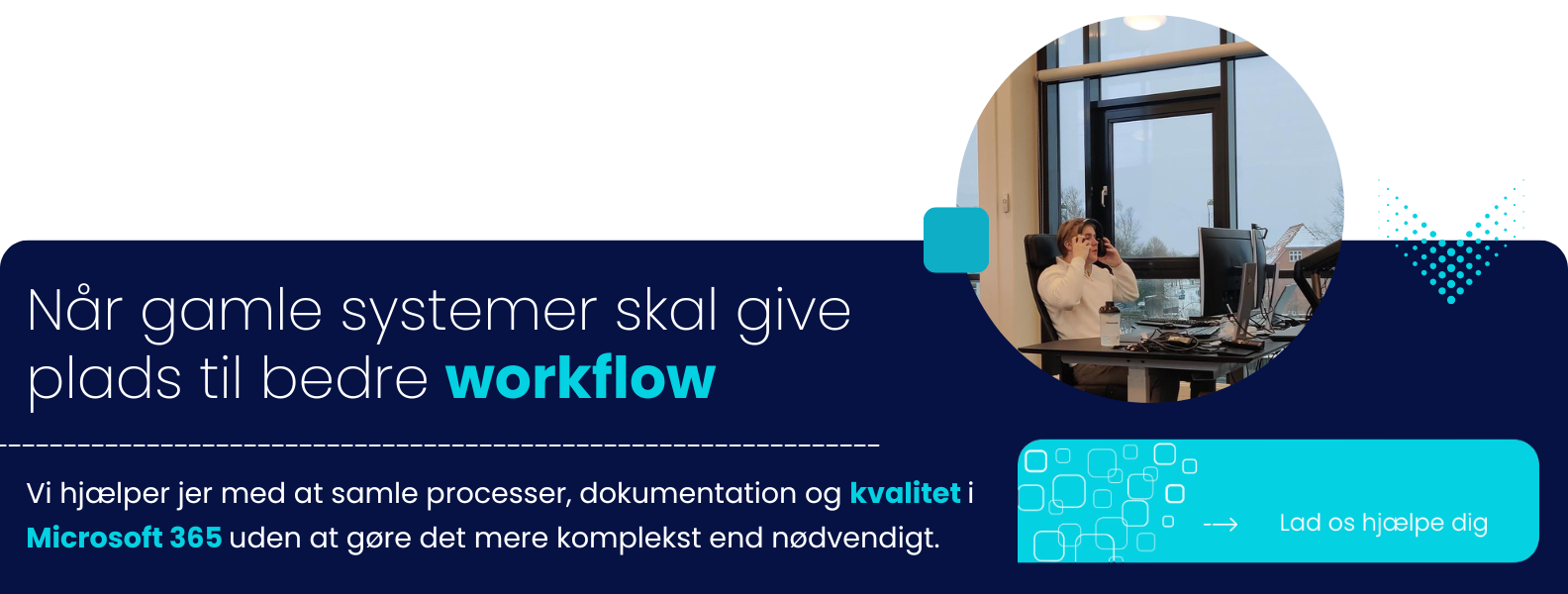 Når gamle systemer skal give plads til bedre workflow

Vi hjælper jer med at samle processer, dokumentation og kvalitet i Microsoft 365 uden at gøre det mere komplekst end nødvendigt.

Lad os hjælpe dig